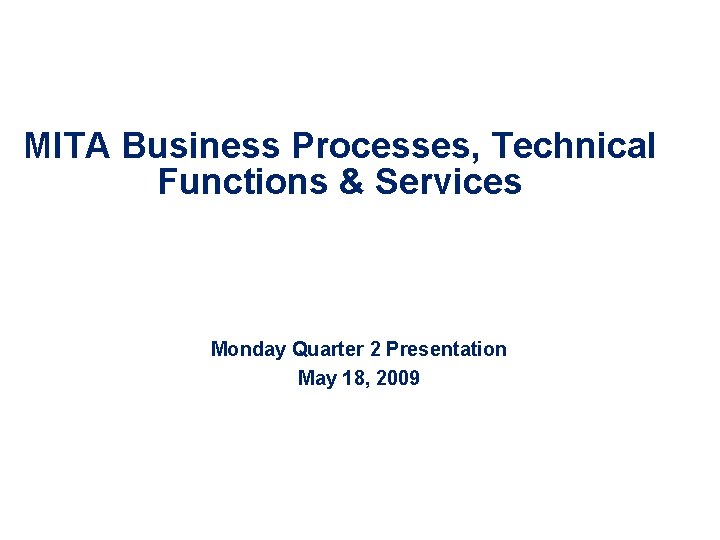 MITA Business Processes, Technical Functions & Services

Monday Quarter 2 Presentation
May 18, 2009